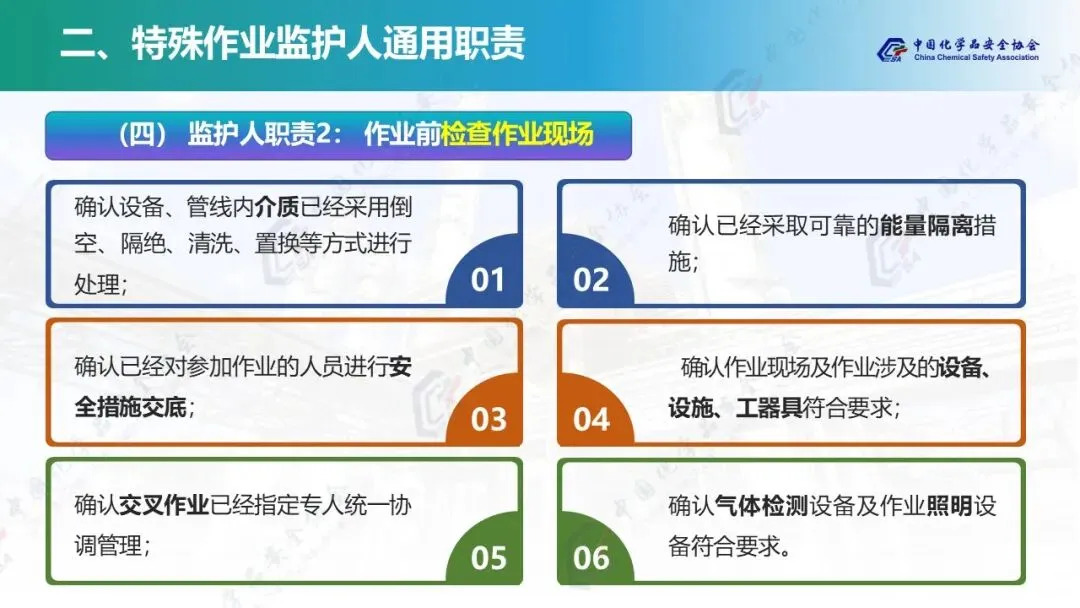 二、特殊作业监护人通用职责

中国化学品安全协会
China Chemical Safety Association

（四） 监护人职责2： 作业前检查作业现场

确认设备、管线内介质已经采用倒空、隔绝、清洗、置换等方式进行处理；

01

02

确认已经采取可靠的能量隔离措施；

确认已经对参加作业的人员进行安全措施交底；

03

04

确认作业现场及作业涉及的设备、设施、工器具符合要求；

确认交叉作业已经指定专人统一协调管理；

05

06

确认气体检测设备及作业照明设备符合要求。